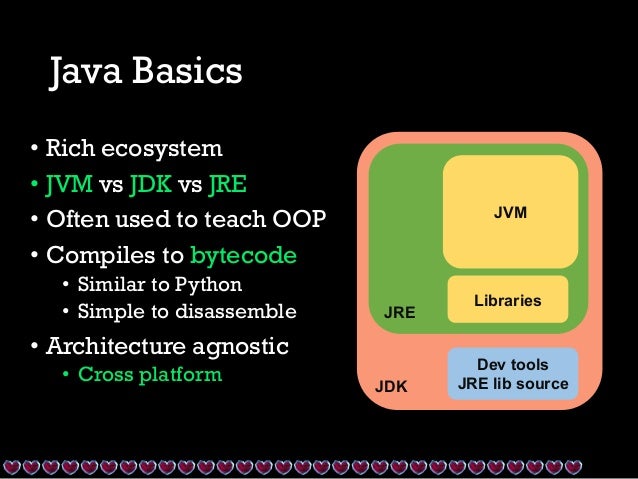 Java Basics

• Rich ecosystem
• JVM vs JDK vs JRE
• Often used to teach OOP
• Compiles to bytecode
  • Similar to Python
  • Simple to disassemble
• Architecture agnostic
  • Cross platform

JVM

Libraries

JRE

Dev tools
JRE lib source

JDK